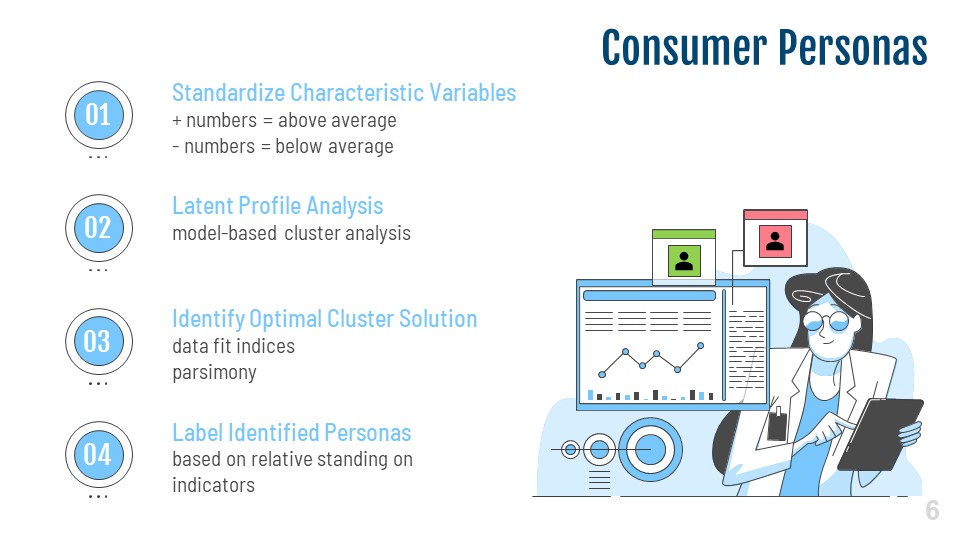 Consumer Personas

01

Standardize Characteristic Variables
+ numbers = above average
- numbers = below average

02

Latent Profile Analysis
model-based cluster analysis

03

Identify Optimal Cluster Solution
data fit indices
parsimony

04

Label Identified Personas
based on relative standing on indicators

6